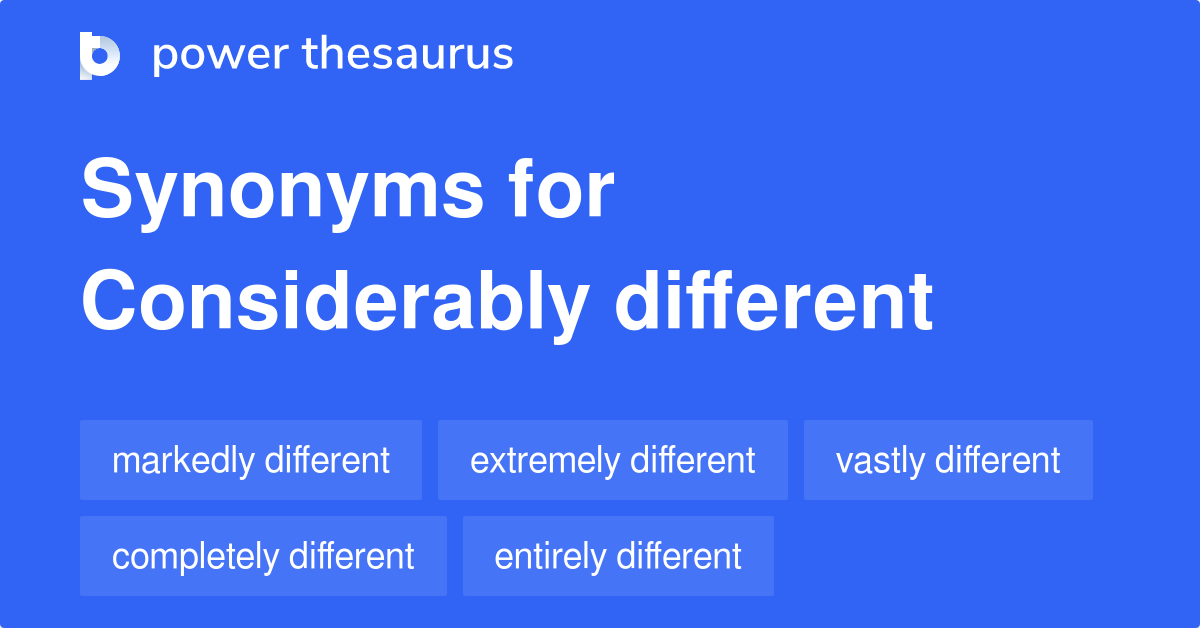 power thesaurus

Synonyms for Considerably different

markedly different
extremely different
vastly different
completely different
entirely different